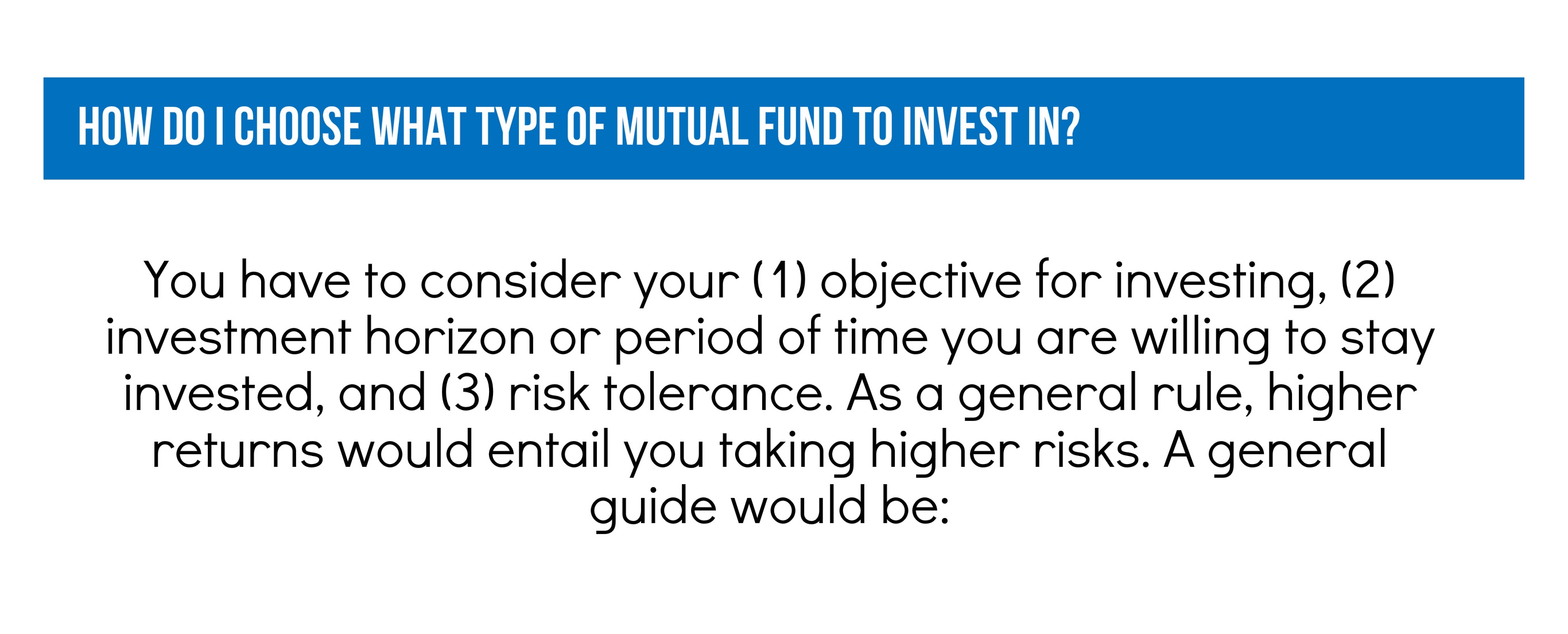 HOW DO I CHOOSE WHAT TYPE OF MUTUAL FUND TO INVEST IN?

You have to consider your (1) objective for investing, (2) investment horizon or period of time you are willing to stay invested, and (3) risk tolerance. As a general rule, higher returns would entail you taking higher risks. A general guide would be: